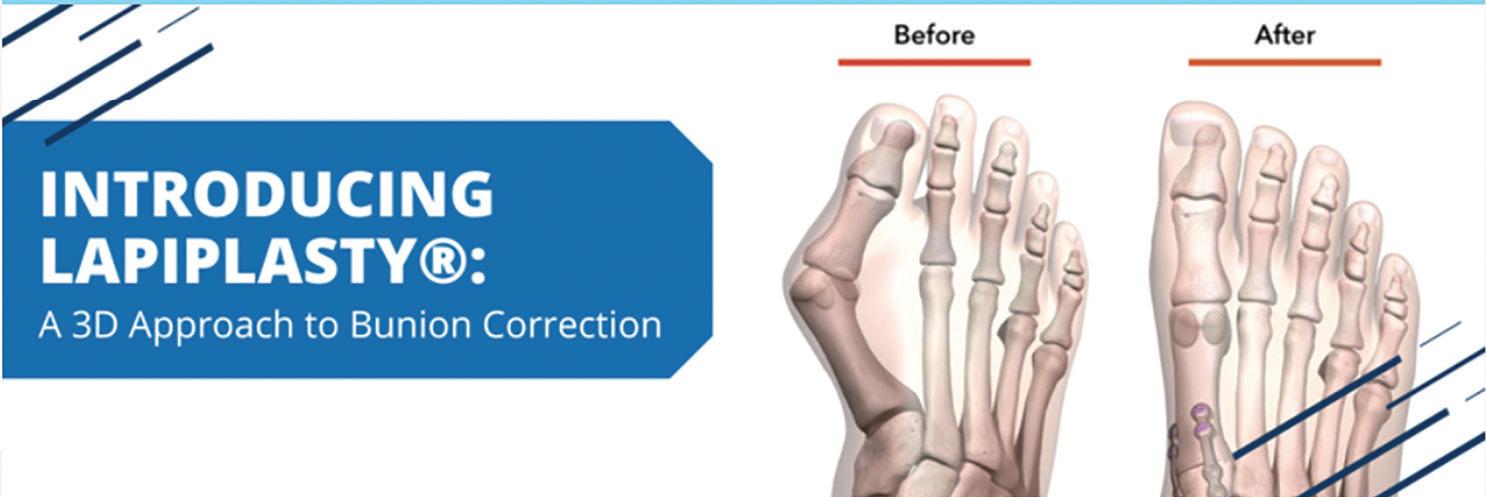 INTRODUCING LAPIPLASTY®:
A 3D Approach to Bunion Correction

Before

After